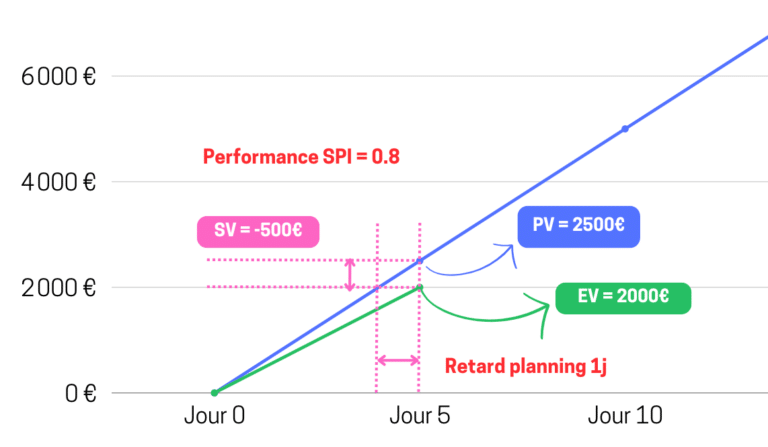 6000 €
4000 €
2000 €
0 €
Performance SPI = 0.8
SV = -500€
PV = 2500€
EV = 2000€
Retard planning 1j
Jour 0
Jour 5
Jour 10